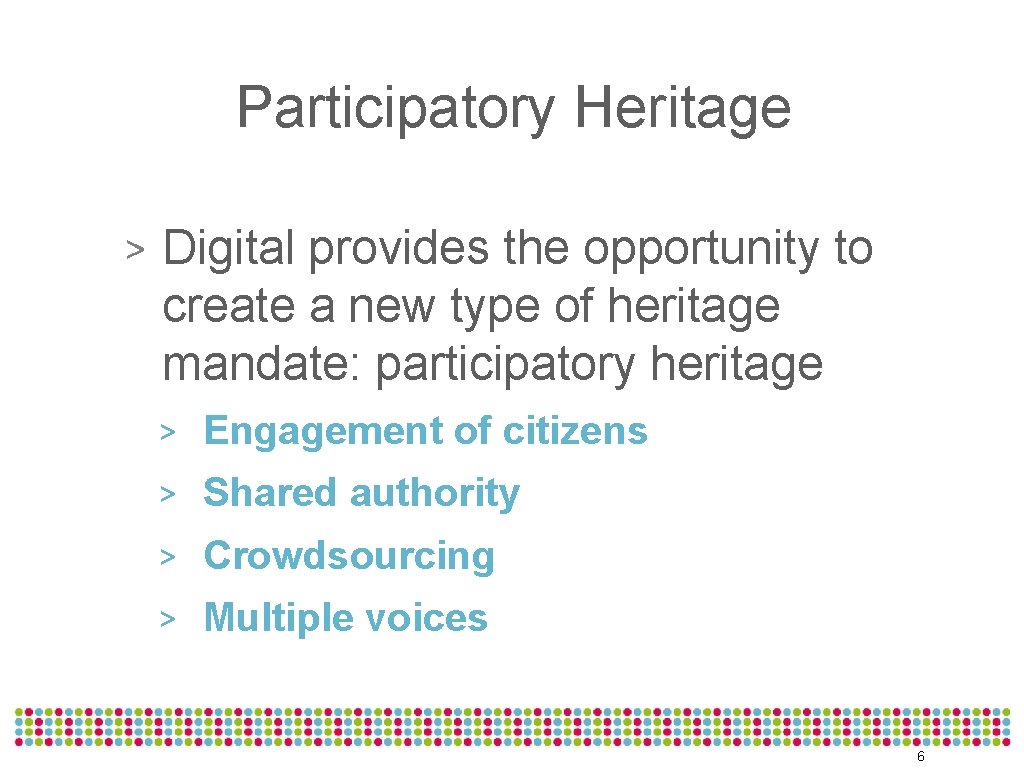 Participatory Heritage

> Digital provides the opportunity to create a new type of heritage mandate: participatory heritage

> Engagement of citizens

> Shared authority

> Crowdsourcing

> Multiple voices

6